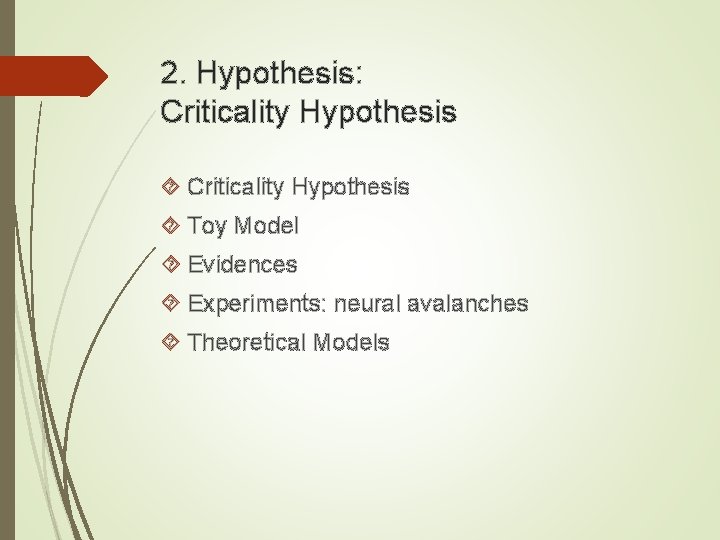 2. Hypothesis:
Criticality Hypothesis

Criticality Hypothesis
Toy Model
Evidences
Experiments: neural avalanches
Theoretical Models